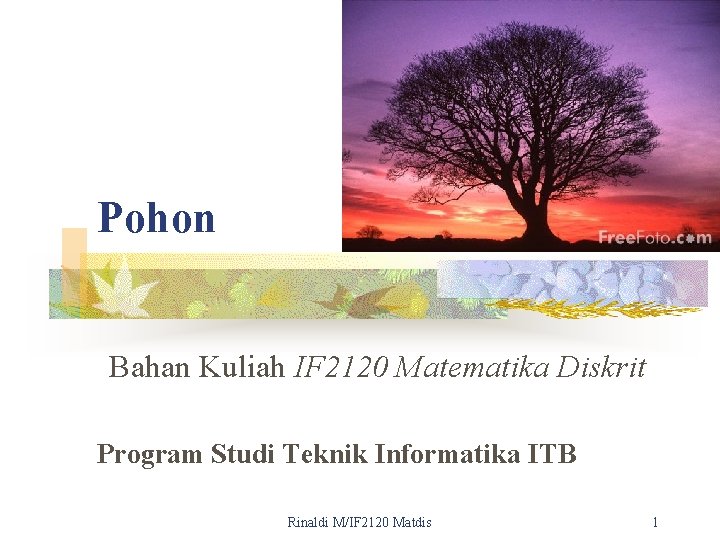 FreeFoto.com

Pohon

Bahan Kuliah IF2120 Matematika Diskrit

Program Studi Teknik Informatika ITB

Rinaldi M/IF2120 Matdis

1